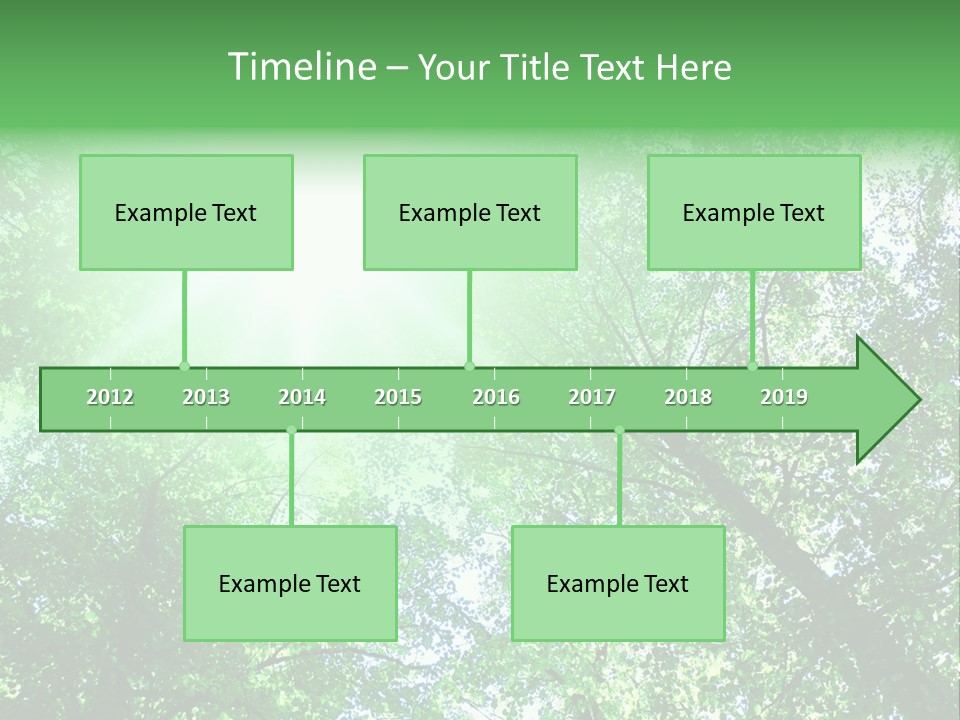 Timeline – Your Title Text Here

Example Text

Example Text

Example Text

2012 2013 2014 2015 2016 2017 2018 2019

Example Text

Example Text